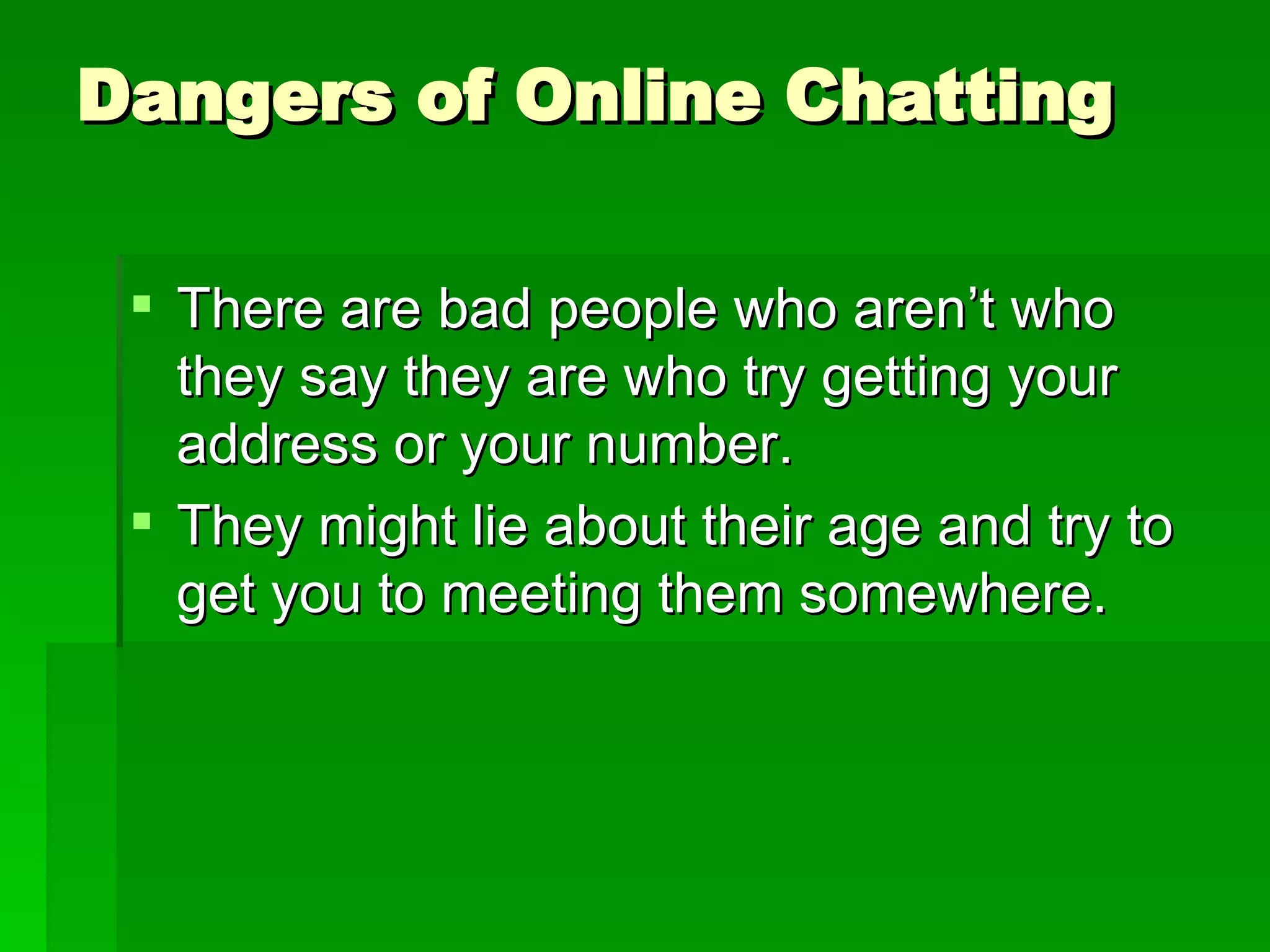 Dangers of Online Chatting

▪ There are bad people who aren’t who they say they are who try getting your address or your number.
▪ They might lie about their age and try to get you to meeting them somewhere.